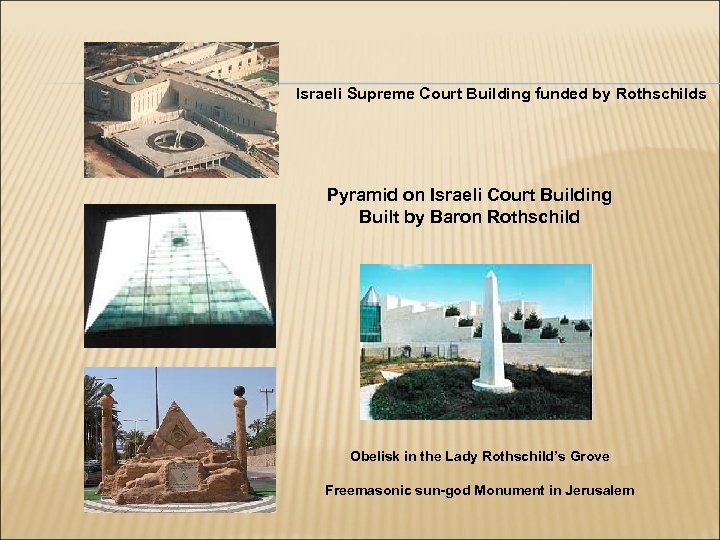 Israeli Supreme Court Building funded by Rothschilds

Pyramid on Israeli Court Building
Built by Baron Rothschild

Obelisk in the Lady Rothschild's Grove

Freemasonic sun-god Monument in Jerusalem